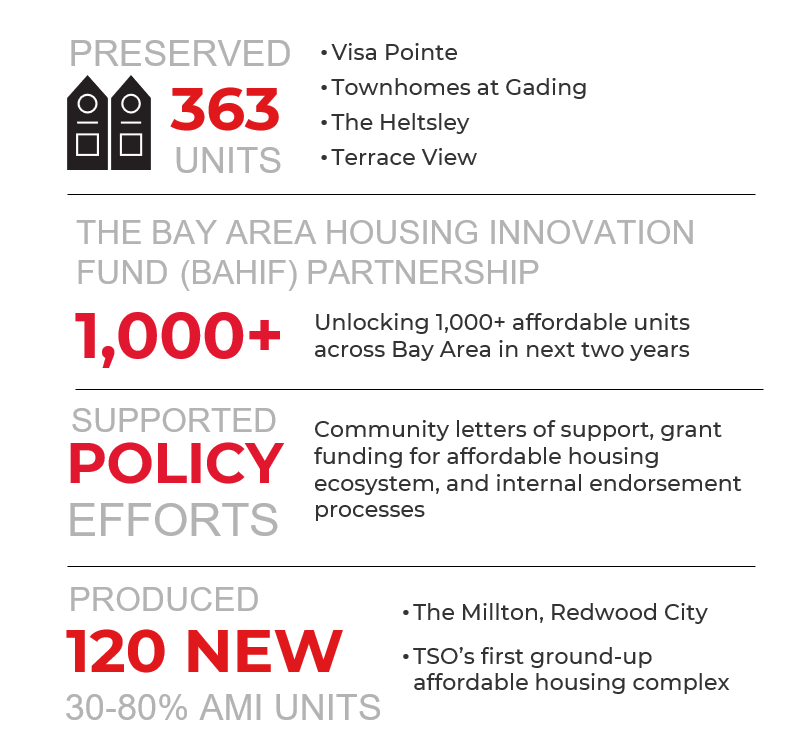 PRESERVED
363
UNITS

• Visa Pointe
• Townhomes at Gading
• The Heltsley
• Terrace View

THE BAY AREA HOUSING INNOVATION FUND (BAHIF) PARTNERSHIP

1,000+

Unlocking 1,000+ affordable units across Bay Area in next two years

SUPPORTED
POLICY
EFFORTS

Community letters of support, grant funding for affordable housing ecosystem, and internal endorsement processes

PRODUCED
120 NEW
30-80% AMI UNITS

• The Millton, Redwood City
• TSO's first ground-up affordable housing complex